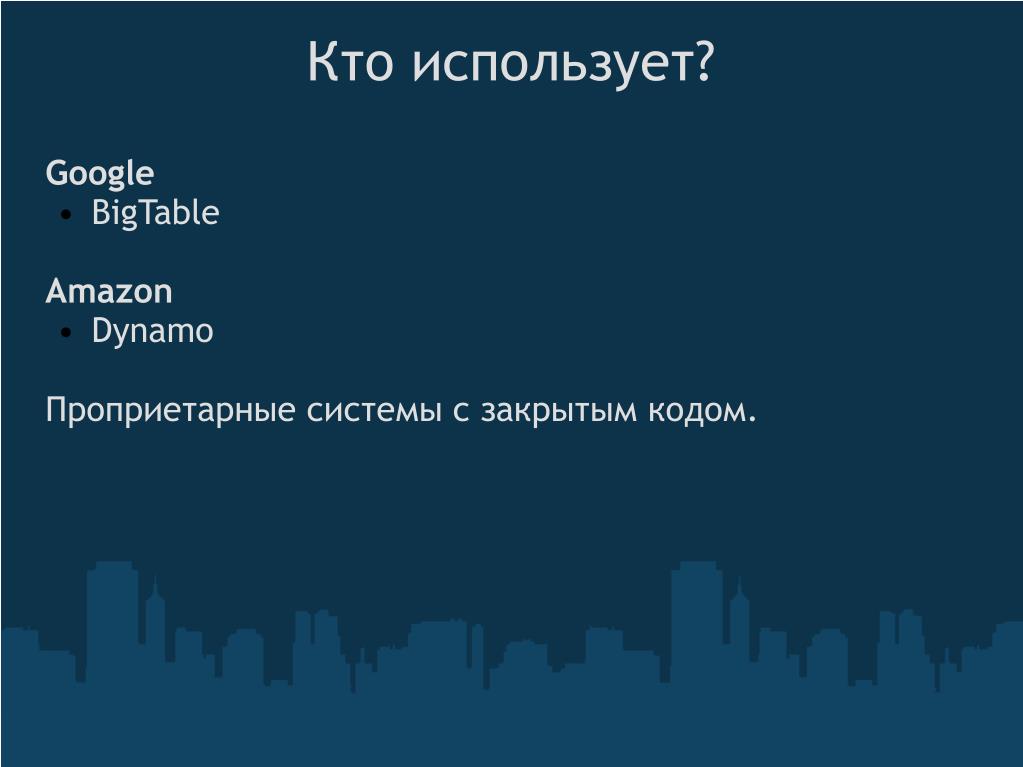 Кто использует?

Google
• BigTable

Amazon
• Dynamo

Проприетарные системы с закрытым кодом.